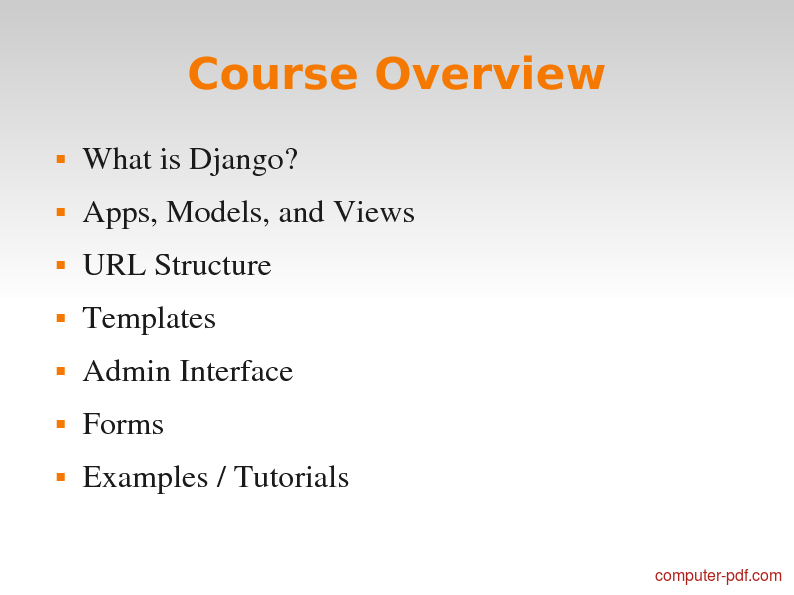 Course Overview

- What is Django?
- Apps, Models, and Views
- URL Structure
- Templates
- Admin Interface
- Forms
- Examples / Tutorials

computer-pdf.com